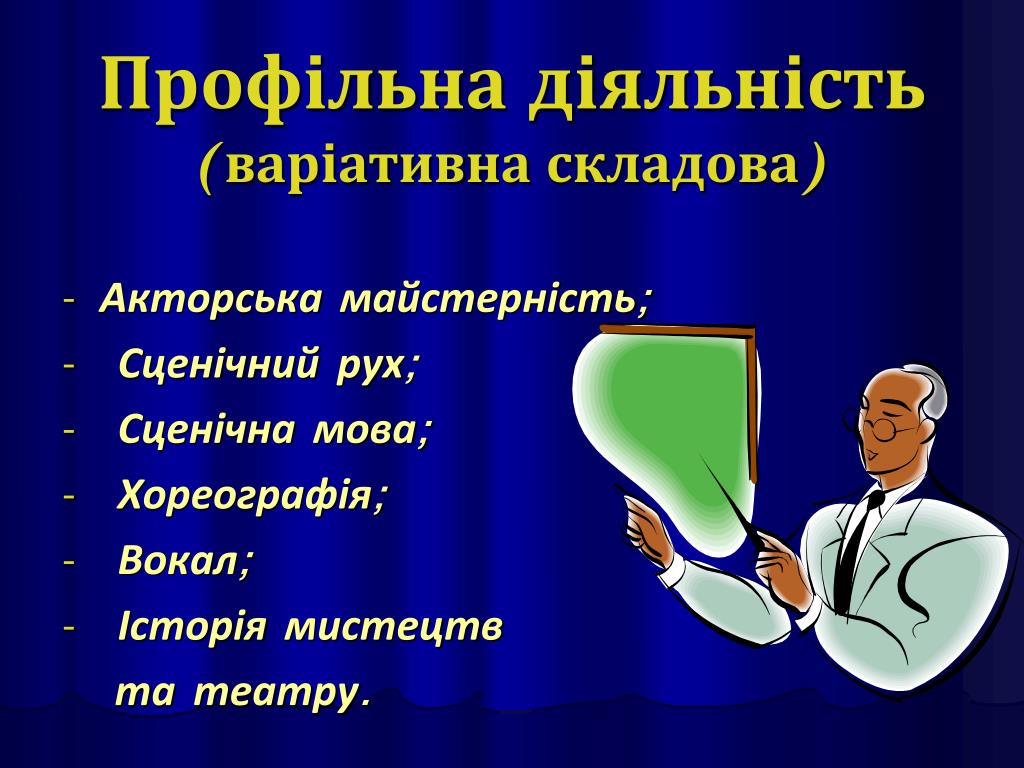 Профільна діяльність
(варіативна складова)

- Акторська майстерність;
- Сценічний рух;
- Сценічна мова;
- Хореографія;
- Вокал;
- Історія мистецтв та театру.